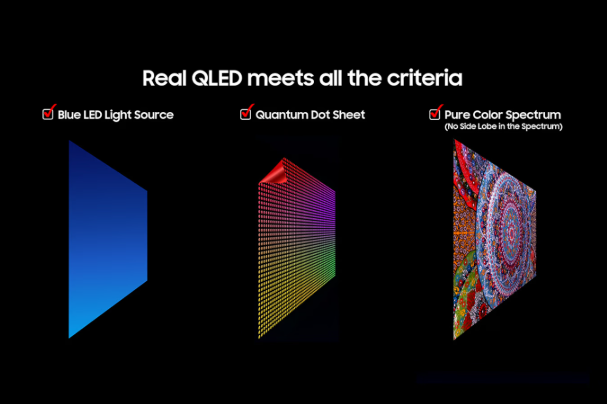 Real QLED meets all the criteria

Blue LED Light Source

Quantum Dot Sheet

Pure Color Spectrum
(No Side Lobe in the Spectrum)